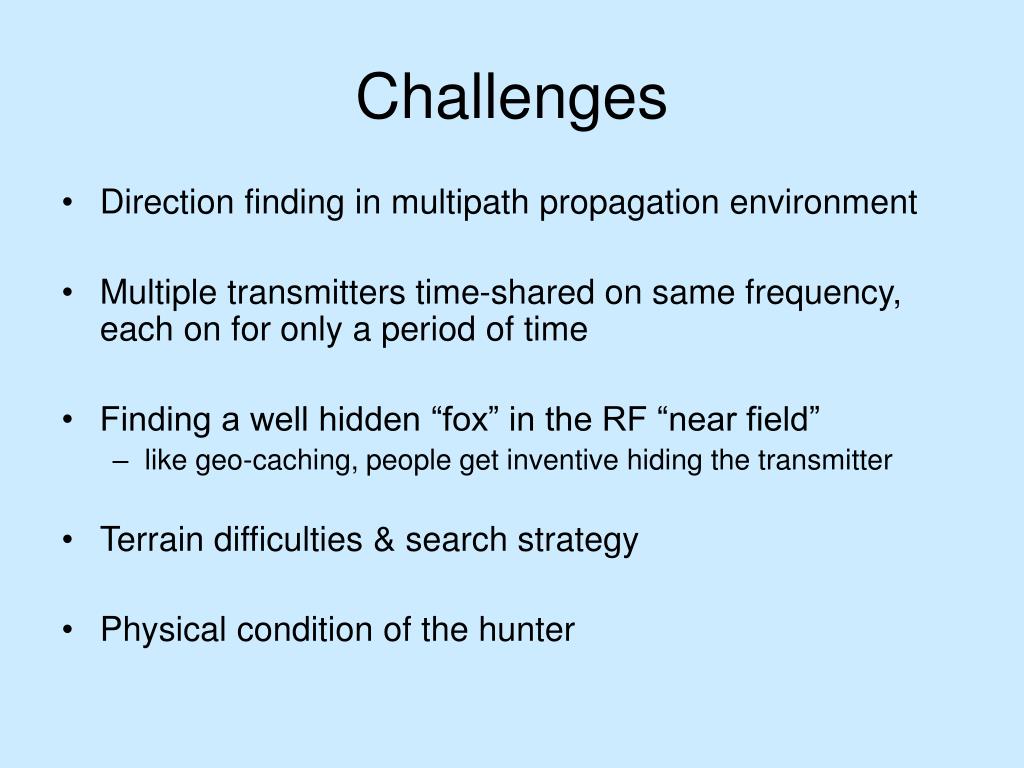 Challenges

• Direction finding in multipath propagation environment

• Multiple transmitters time-shared on same frequency, each on for only a period of time

• Finding a well hidden “fox” in the RF “near field”
– like geo-caching, people get inventive hiding the transmitter

• Terrain difficulties & search strategy

• Physical condition of the hunter